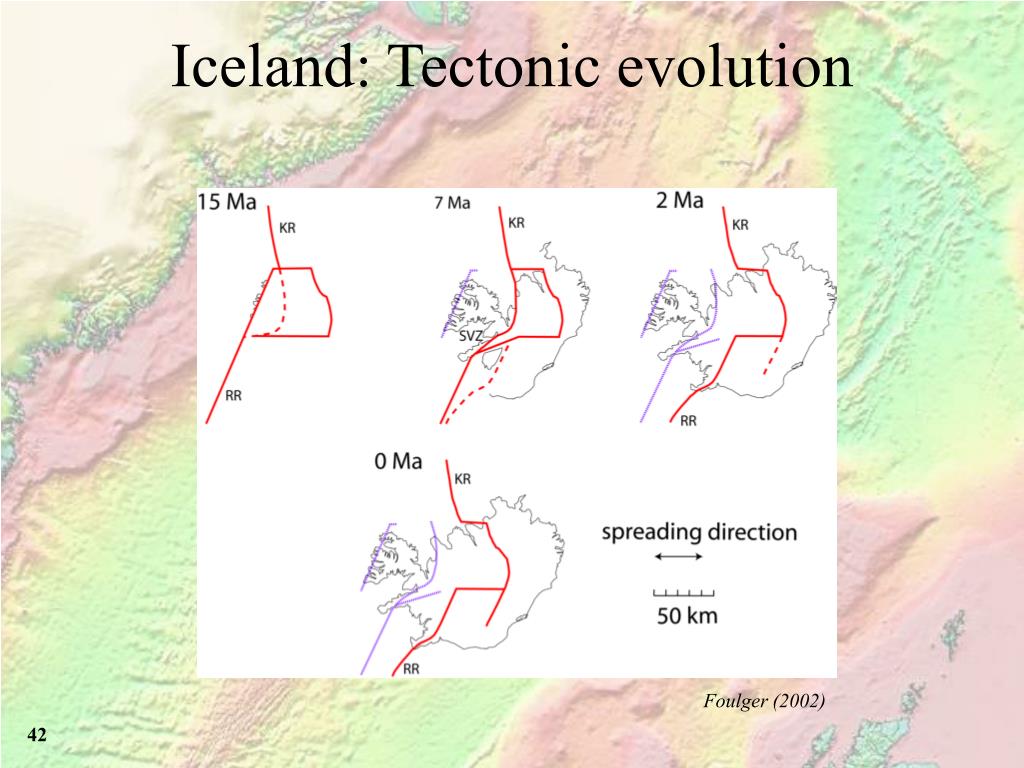 Iceland: Tectonic evolution

15 Ma
KR
RR

7 Ma
KR
SVZ

2 Ma
KR
RR

0 Ma
KR
RR

spreading direction

50 km

Foulger (2002)

42